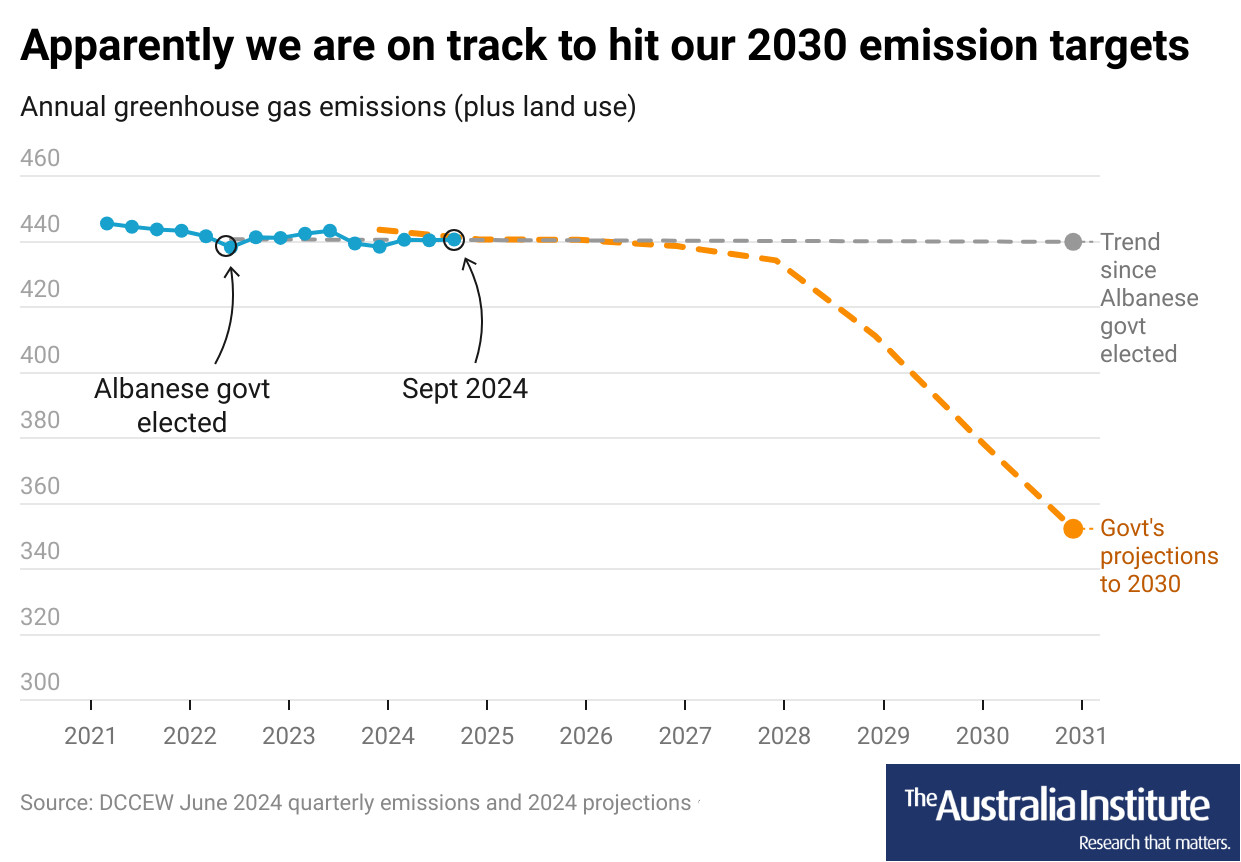 Apparently we are on track to hit our 2030 emission targets

Annual greenhouse gas emissions (plus land use)

460
440
420
400
380
360
340
320
300

Albanese govt elected

Sept 2024

Trend since Albanese govt elected

Govt's projections to 2030

2021 2022 2023 2024 2025 2026 2027 2028 2029 2030 2031

Source: DCCEW June 2024 quarterly emissions and 2024 projections

The Australia Institute
Research that matters.